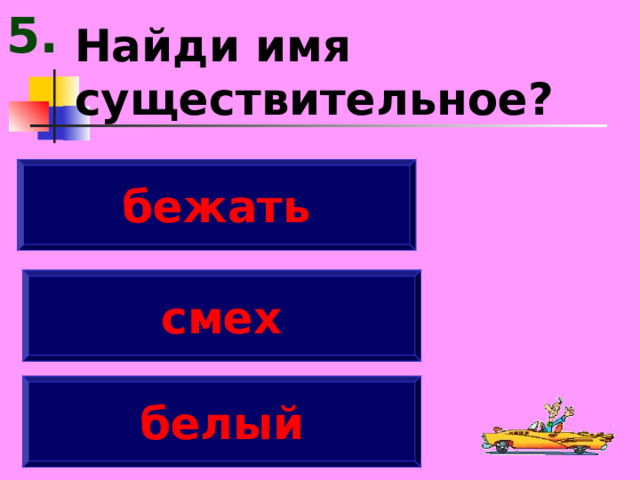 5. Найди имя существительное?

бежать

смех

белый